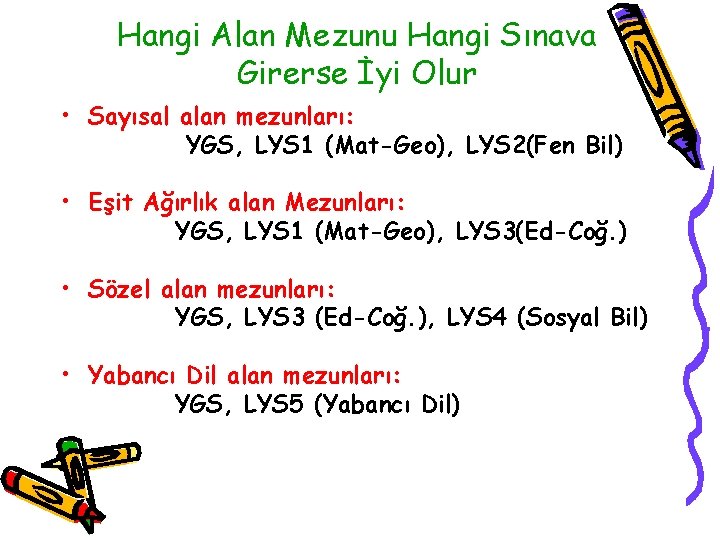 Hangi Alan Mezunu Hangi Sınava Girerse İyi Olur

• Sayısal alan mezunları:
YGS, LYS1 (Mat-Geo), LYS2(Fen Bil)

• Eşit Ağırlık alan Mezunları:
YGS, LYS1 (Mat-Geo), LYS3(Ed-Coğ.)

• Sözel alan mezunları:
YGS, LYS3 (Ed-Coğ.), LYS4 (Sosyal Bil)

• Yabancı Dil alan mezunları:
YGS, LYS5 (Yabancı Dil)